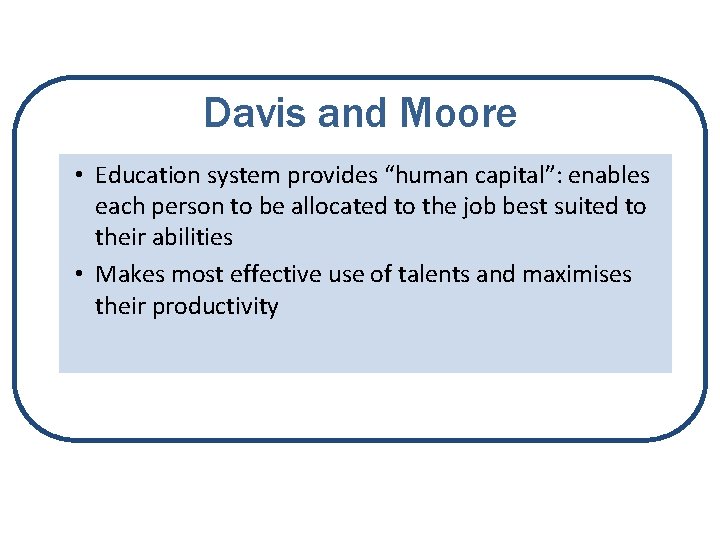 Davis and Moore

• Education system provides “human capital”: enables each person to be allocated to the job best suited to their abilities
• Makes most effective use of talents and maximises their productivity